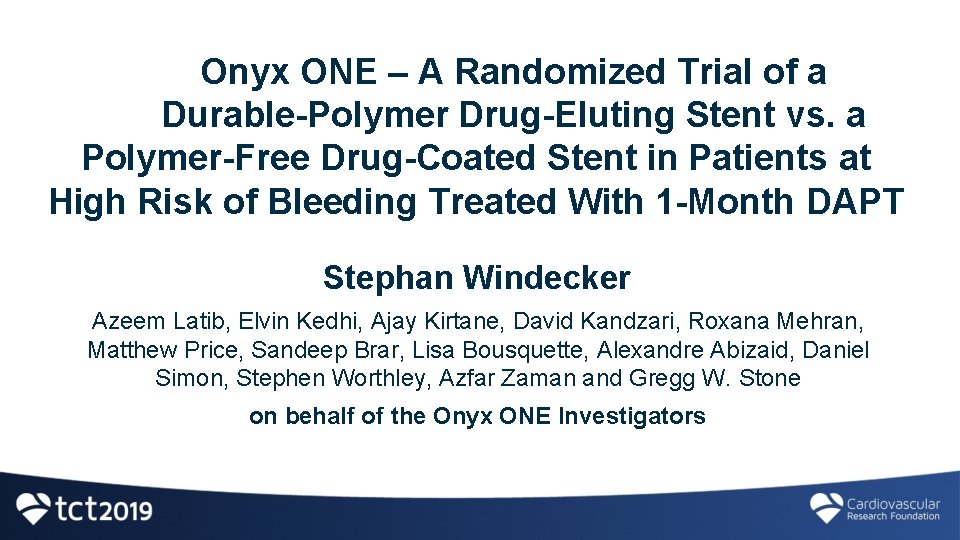 Onyx ONE – A Randomized Trial of a Durable-Polymer Drug-Eluting Stent vs. a Polymer-Free Drug-Coated Stent in Patients at High Risk of Bleeding Treated With 1-Month DAPT

Stephan Windecker

Azeem Latib, Elvin Kedhi, Ajay Kirtane, David Kandzari, Roxana Mehran, Matthew Price, Sandeep Brar, Lisa Bousquette, Alexandre Abizaid, Daniel Simon, Stephen Worthley, Azfar Zaman and Gregg W. Stone

on behalf of the Onyx ONE Investigators

tct2019

Cardiovascular
Research Foundation